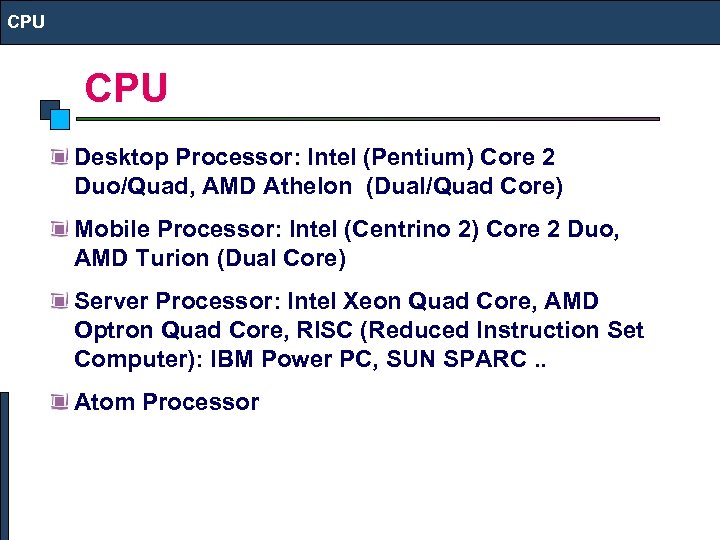 CPU

CPU

Desktop Processor: Intel (Pentium) Core 2 Duo/Quad, AMD Athelon (Dual/Quad Core)

Mobile Processor: Intel (Centrino 2) Core 2 Duo, AMD Turion (Dual Core)

Server Processor: Intel Xeon Quad Core, AMD Optron Quad Core, RISC (Reduced Instruction Set Computer): IBM Power PC, SUN SPARC ..

Atom Processor